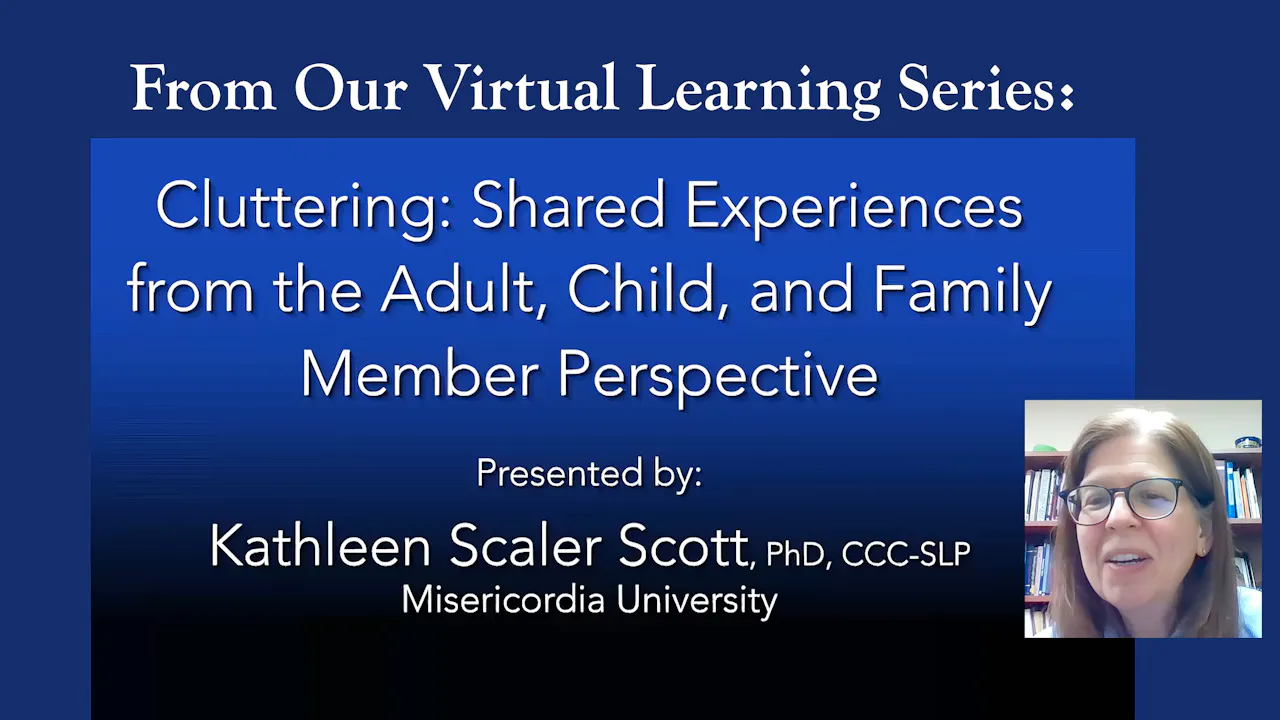 From Our Virtual Learning Series:

Cluttering: Shared Experiences from the Adult, Child, and Family Member Perspective

Presented by:

Kathleen Scaler Scott, PhD, CCC-SLP
Misericordia University